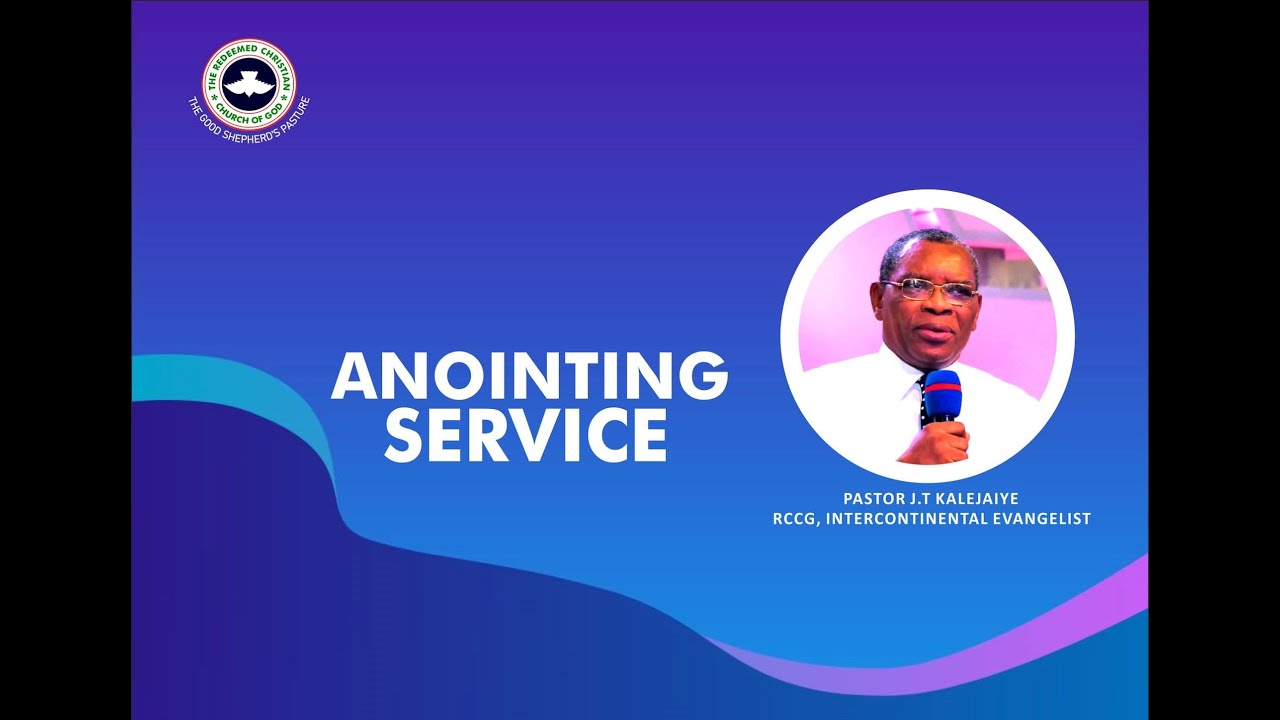 THE REDEEMED CHRISTIAN CHURCH OF GOD
THE GOOD SHEPHERD'S PASTURE

ANOINTING SERVICE

PASTOR J.T KALEJAIYE
RCCG, INTERCONTINENTAL EVANGELIST